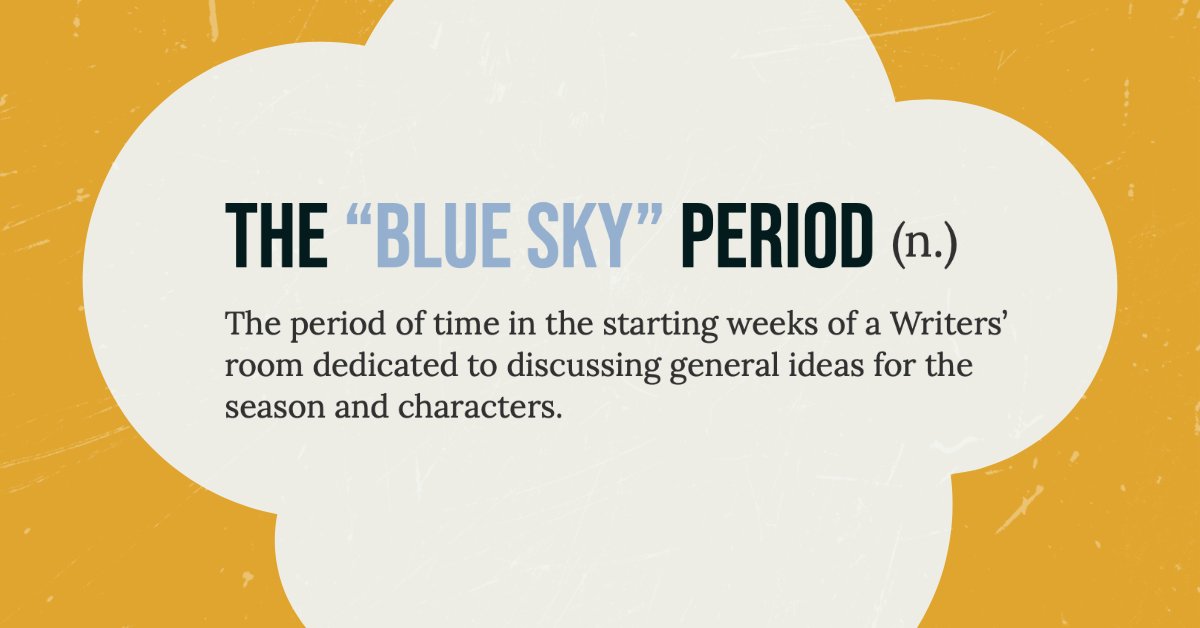 THE “BLUE SKY” PERIOD (n.)

The period of time in the starting weeks of a Writers’ room dedicated to discussing general ideas for the season and characters.